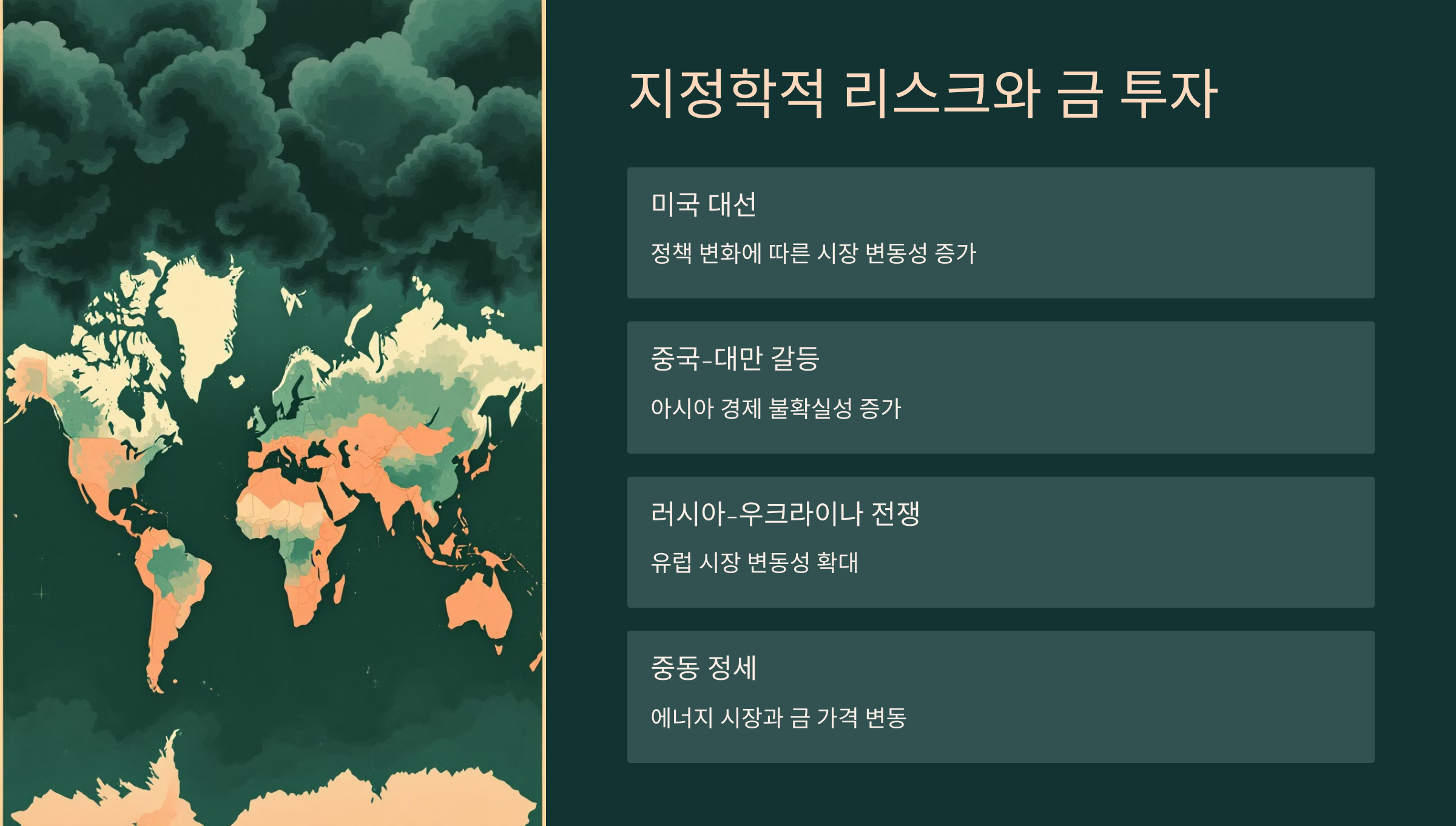 지정학적 리스크와 금 투자

미국 대선

정책 변화에 따른 시장 변동성 증가

중국-대만 갈등

아시아 경제 불확실성 증가

러시아-우크라이나 전쟁

유럽 시장 변동성 확대

중동 정세

에너지 시장과 금 가격 변동